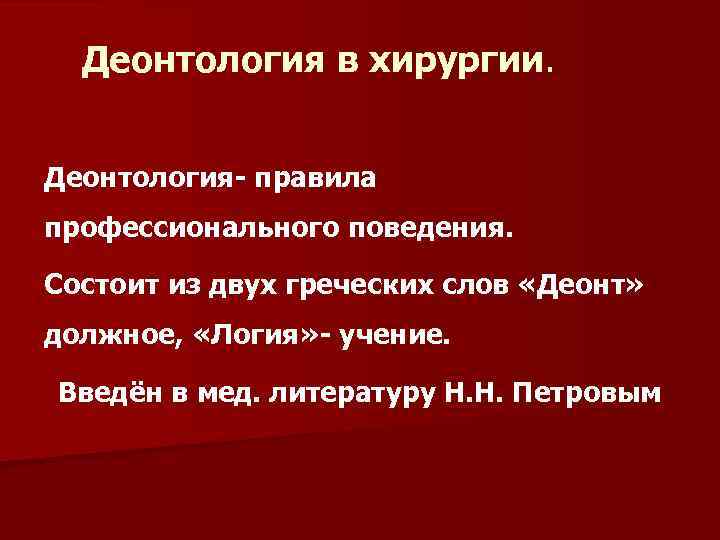 Деонтология в хирургии.

Деонтология- правила профессионального поведения.

Состоит из двух греческих слов «Деонт» должное, «Логия»- учение.

Введён в мед. литературу Н.Н. Петровым